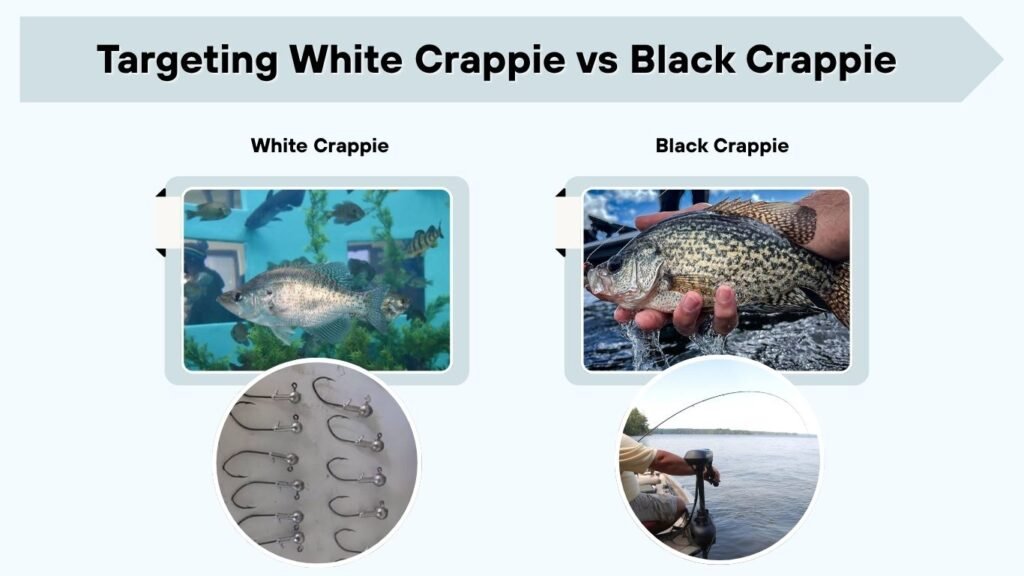 Targeting White Crappie vs Black Crappie

White Crappie

Black Crappie